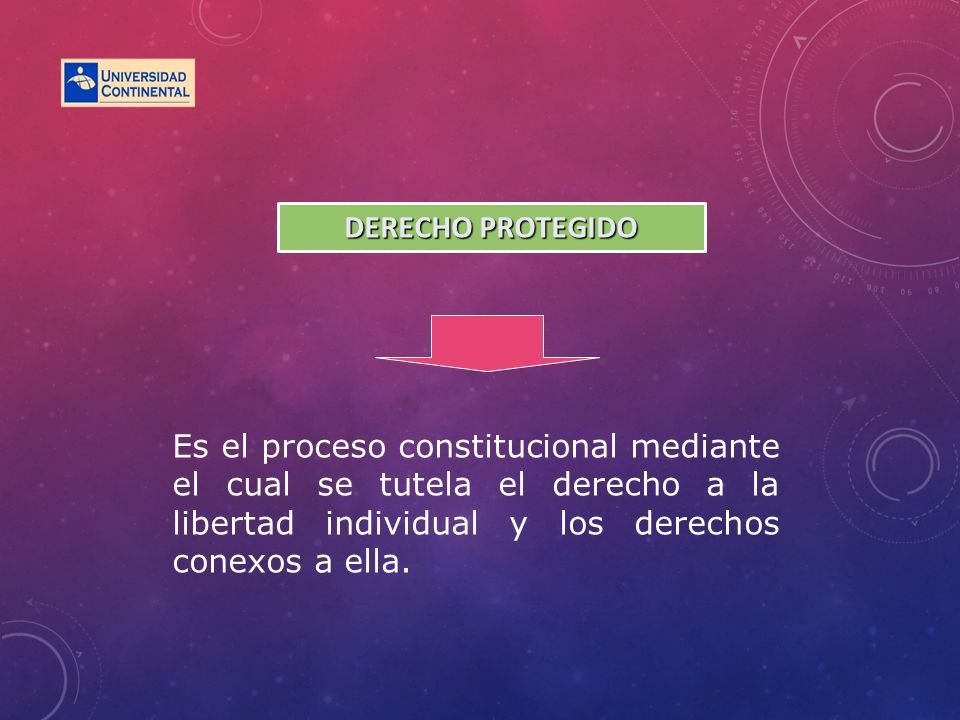 UNIVERSIDAD CONTINENTAL

DERECHO PROTEGIDO

Es el proceso constitucional mediante el cual se tutela el derecho a la libertad individual y los derechos conexos a ella.